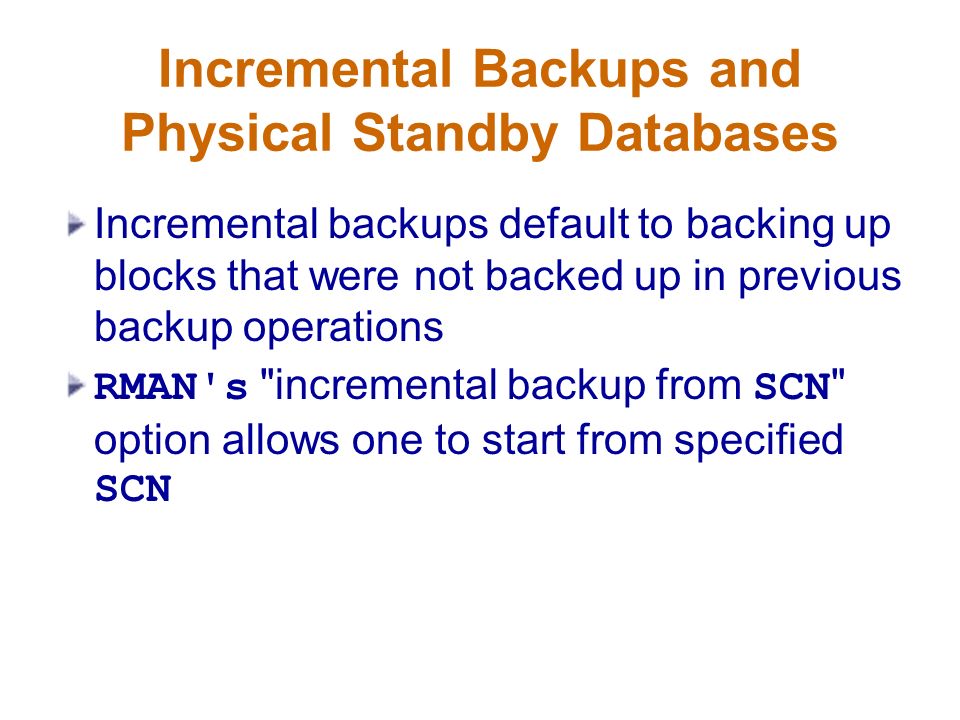 Incremental Backups and Physical Standby Databases

Incremental backups default to backing up blocks that were not backed up in previous backup operations

RMAN's "incremental backup from SCN" option allows one to start from specified SCN